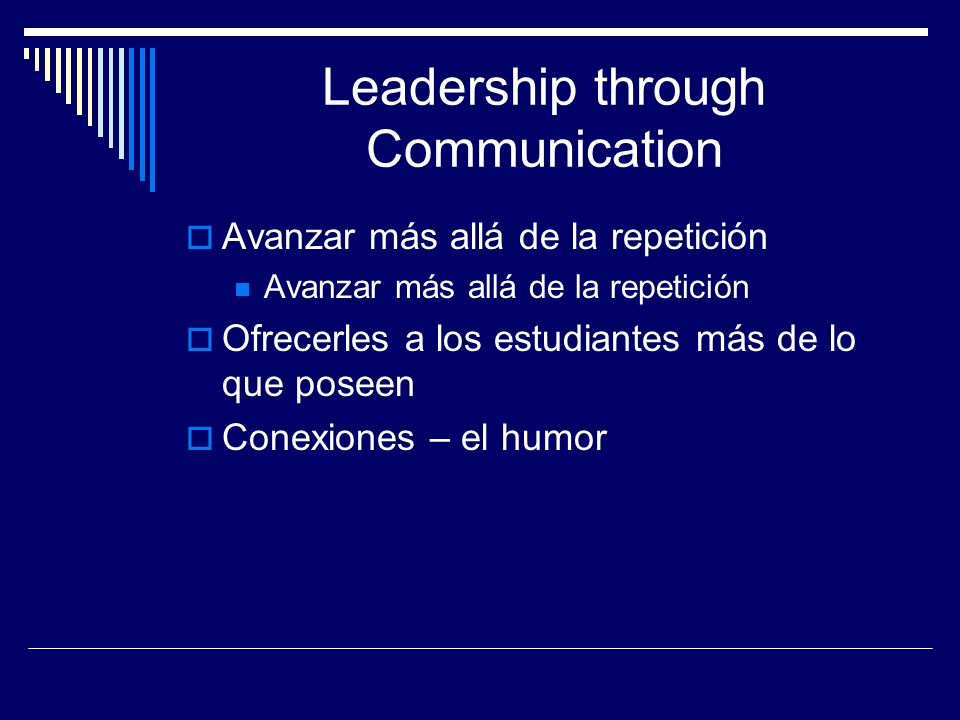 Leadership through Communication

Avanzar más allá de la repetición

Avanzar más allá de la repetición

Ofrecerles a los estudiantes más de lo que poseen

Conexiones – el humor